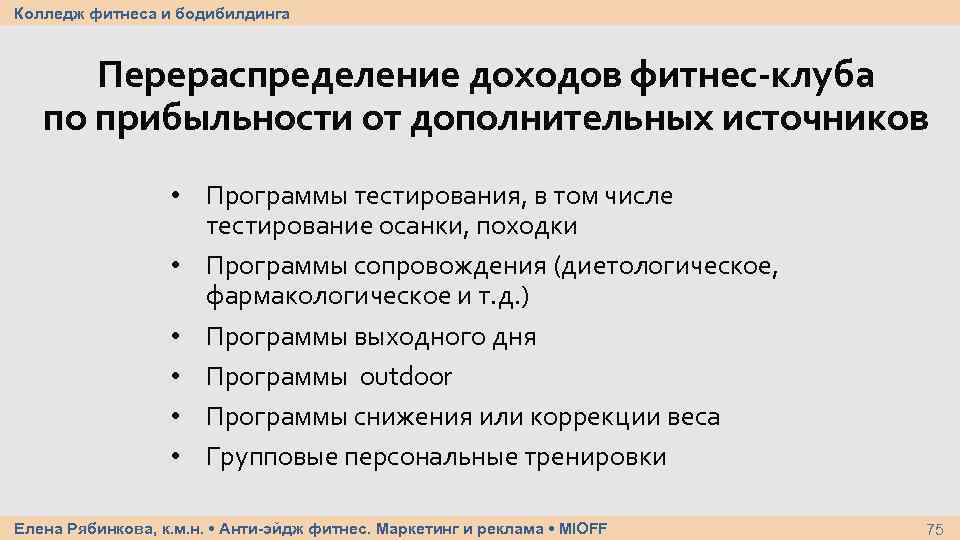 Колледж фитнеса и бодибилдинга

Перераспределение доходов фитнес-клуба по прибыльности от дополнительных источников

• Программы тестирования, в том числе тестирование осанки, походки
• Программы сопровождения (диетологическое, фармакологическое и т.д.)
• Программы выходного дня
• Программы outdoor
• Программы снижения или коррекции веса
• Групповые персональные тренировки

Елена Рябинкова, к.м.н. • Анти-эйдж фитнес. Маркетинг и реклама • MIOFF

75